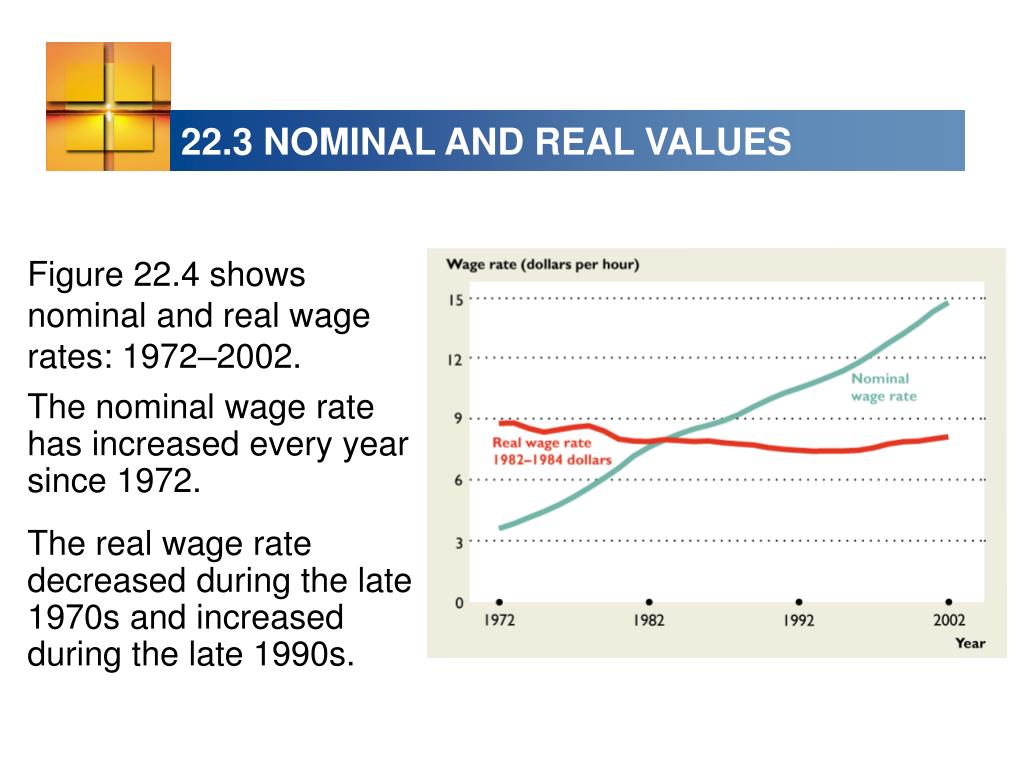 22.3 NOMINAL AND REAL VALUES

Figure 22.4 shows nominal and real wage rates: 1972–2002.

The nominal wage rate has increased every year since 1972.

The real wage rate decreased during the late 1970s and increased during the late 1990s.

Wage rate (dollars per hour)

15

12

9

6

3

0

Nominal wage rate

Real wage rate 1982–1984 dollars

1972

1982

1992

2002

Year